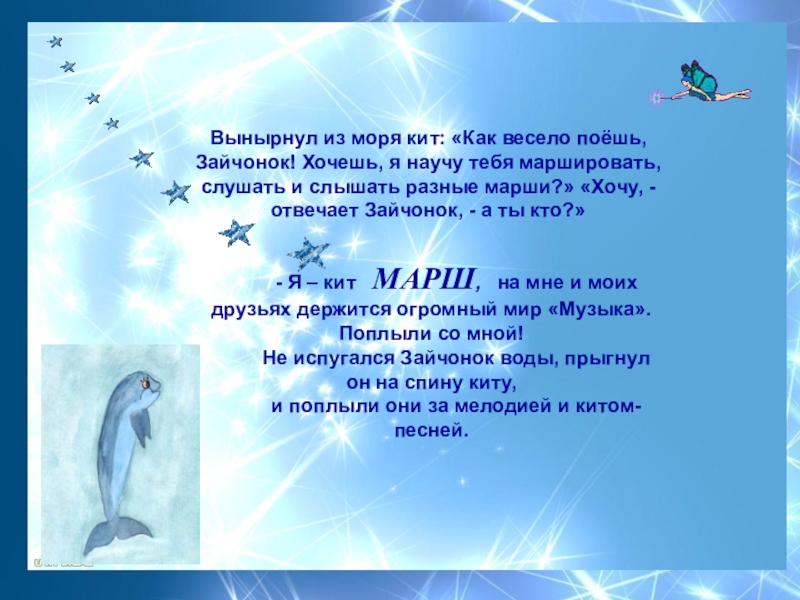 Вынырнул из моря кит: «Как весело поёшь, Зайчонок! Хочешь, я научу тебя маршировать, слушать и слышать разные марши?» «Хочу, - отвечает Зайчонок, - а ты кто?»

- Я – кит МАРШ, на мне и моих друзьях держится огромный мир «Музыка». Поплыли со мной!
Не испугался Зайчонок воды, прыгнул он на спину киту,
и поплыли они за мелодией и китом-песней.